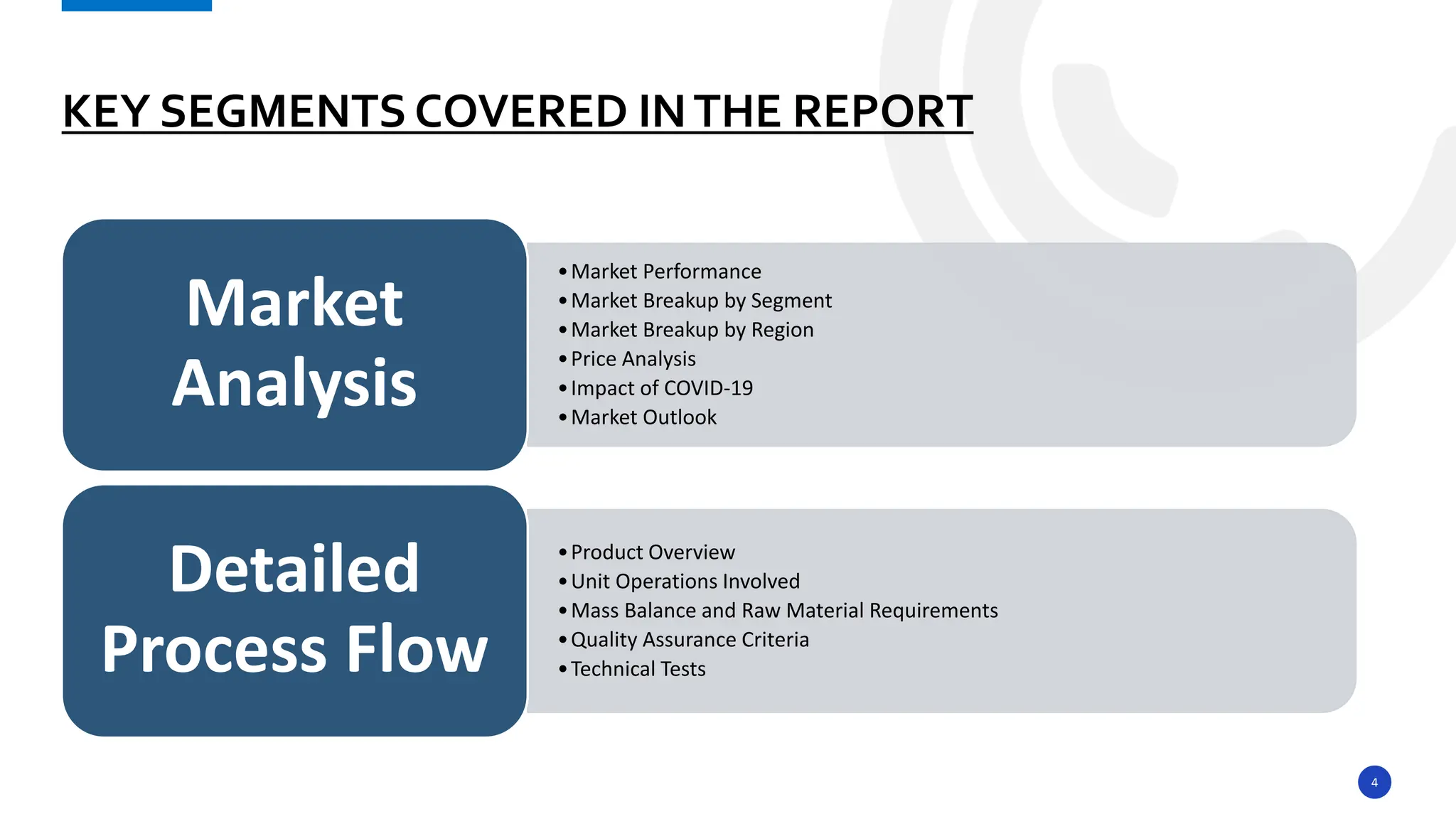 KEY SEGMENTS COVERED IN THE REPORT

Market Analysis

• Market Performance
• Market Breakup by Segment
• Market Breakup by Region
• Price Analysis
• Impact of COVID-19
• Market Outlook

Detailed Process Flow

• Product Overview
• Unit Operations Involved
• Mass Balance and Raw Material Requirements
• Quality Assurance Criteria
• Technical Tests

4